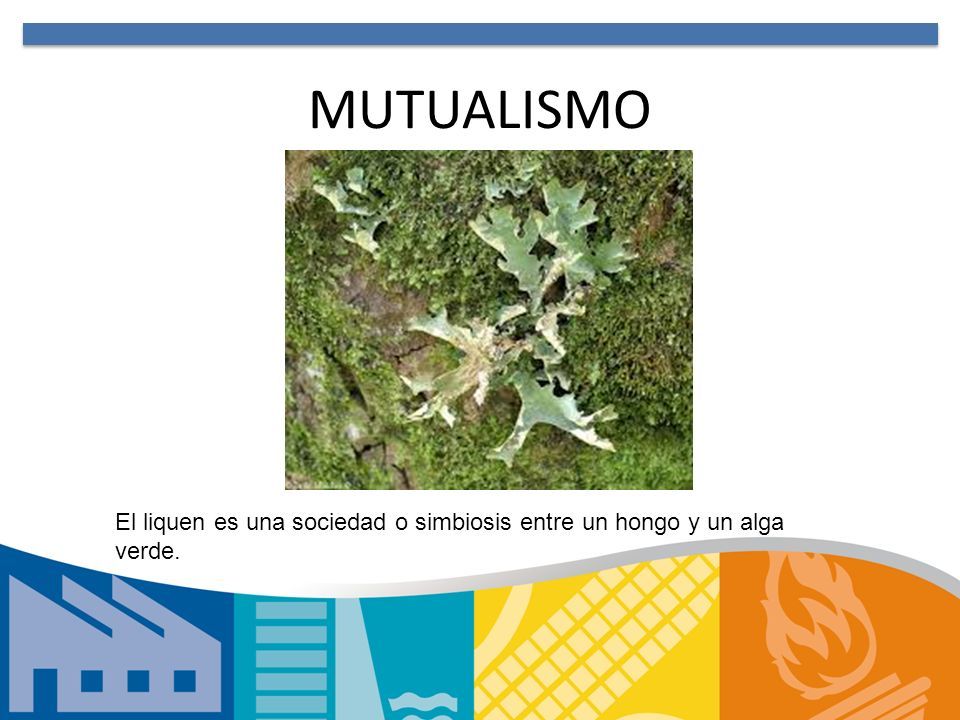 MUTUALISMO

El liquen es una sociedad o simbiosis entre un hongo y un alga verde.